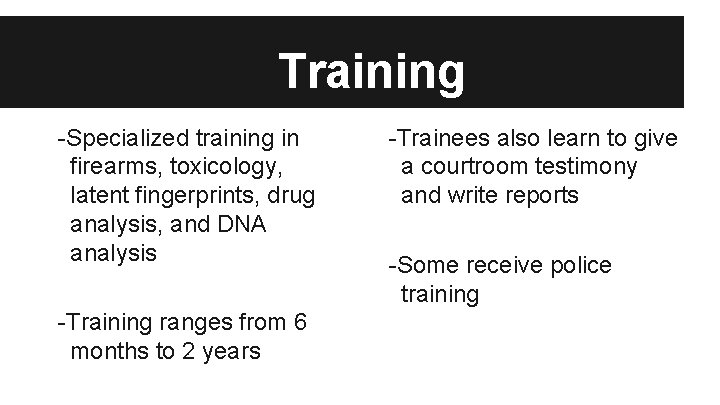 Training

-Specialized training in firearms, toxicology, latent fingerprints, drug analysis, and DNA analysis

-Training ranges from 6 months to 2 years

-Trainees also learn to give a courtroom testimony and write reports

-Some receive police training